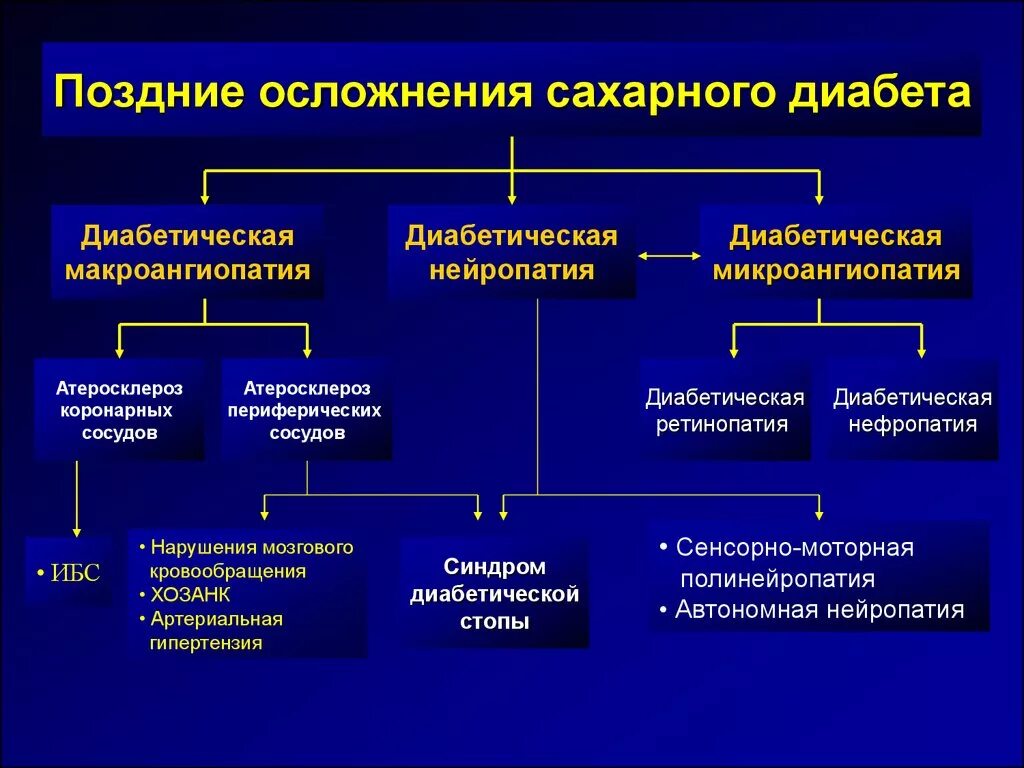 Поздние осложнения сахарного диабета

Диабетическая макроангиопатия

Диабетическая нейропатия

Диабетическая микроангиопатия

Атеросклероз коронарных сосудов

Атеросклероз периферических сосудов

Диабетическая ретинопатия

Диабетическая нефропатия

• ИБС

• Нарушения мозгового кровообращения
• ХОЗАНК
• Артериальная гипертензия

Синдром диабетической стопы

• Сенсорно-моторная полинейропатия
• Автономная нейропатия